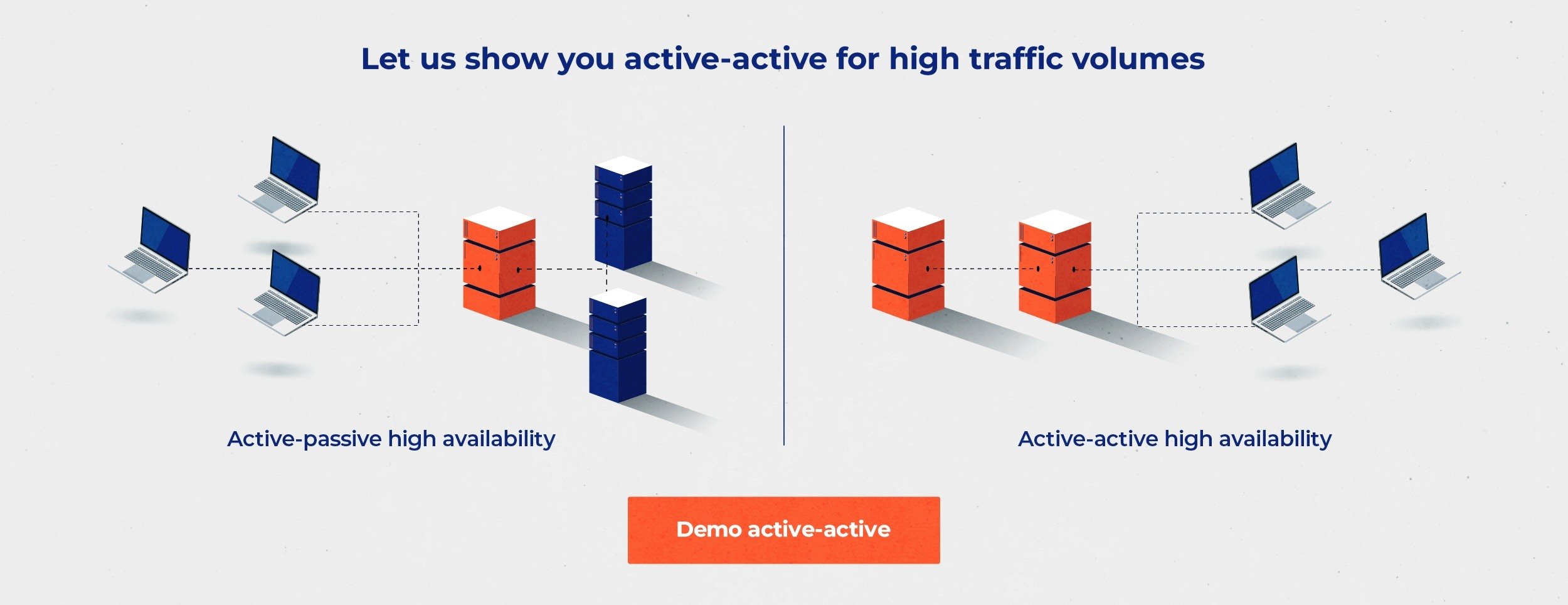 Let us show you active-active for high traffic volumes

Active-passive high availability

Active-active high availability

Demo active-active